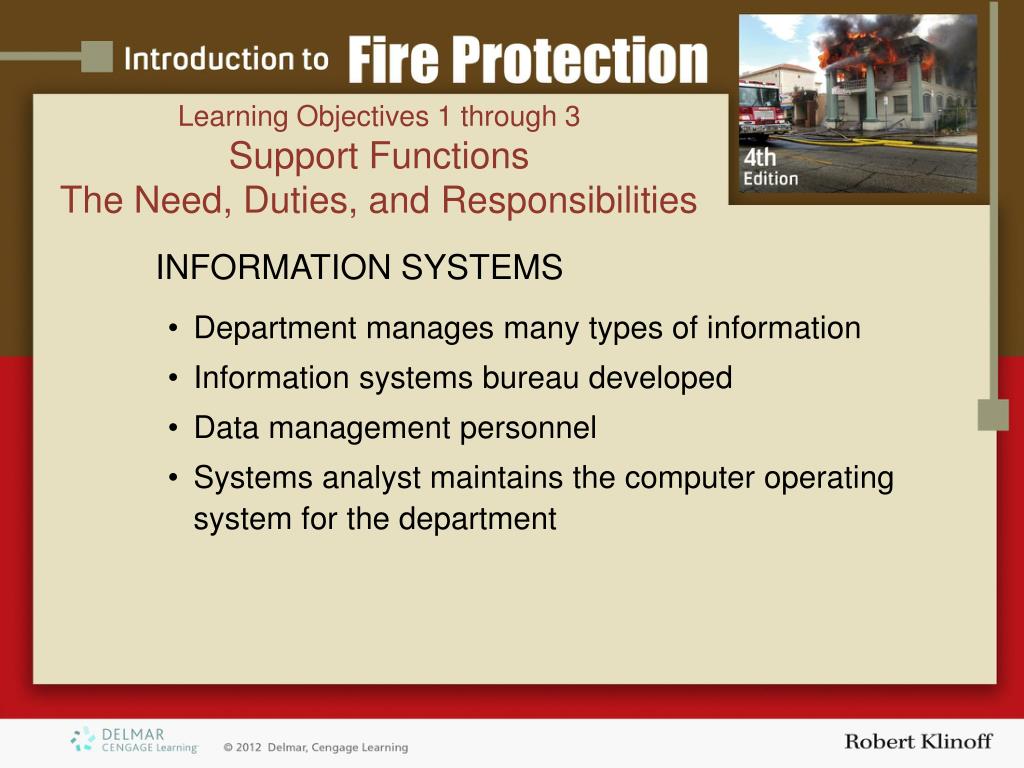 Introduction to Fire Protection

4th Edition

Learning Objectives 1 through 3
Support Functions
The Need, Duties, and Responsibilities

INFORMATION SYSTEMS

• Department manages many types of information
• Information systems bureau developed
• Data management personnel
• Systems analyst maintains the computer operating system for the department

DELMAR CENGAGE Learning

© 2012 Delmar, Cengage Learning

Robert Klinoff